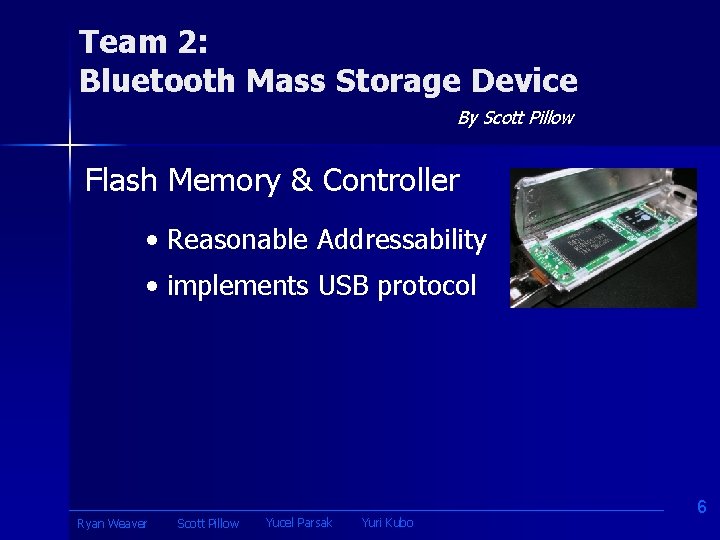 Team 2:
Bluetooth Mass Storage Device

By Scott Pillow

Flash Memory & Controller

• Reasonable Addressability
• implements USB protocol

Ryan Weaver Scott Pillow Yucel Parsak Yuri Kubo

6